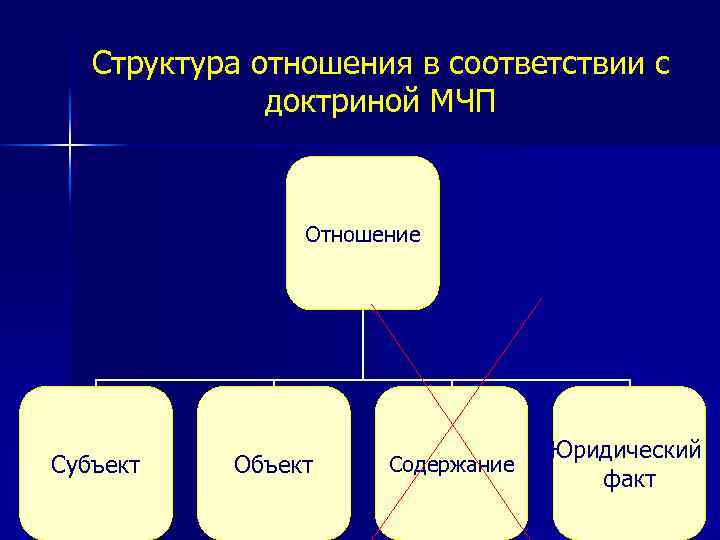 Структура отношения в соответствии с доктриной МЧП

Отношение

Субъект

Объект

Содержание

Юридический факт